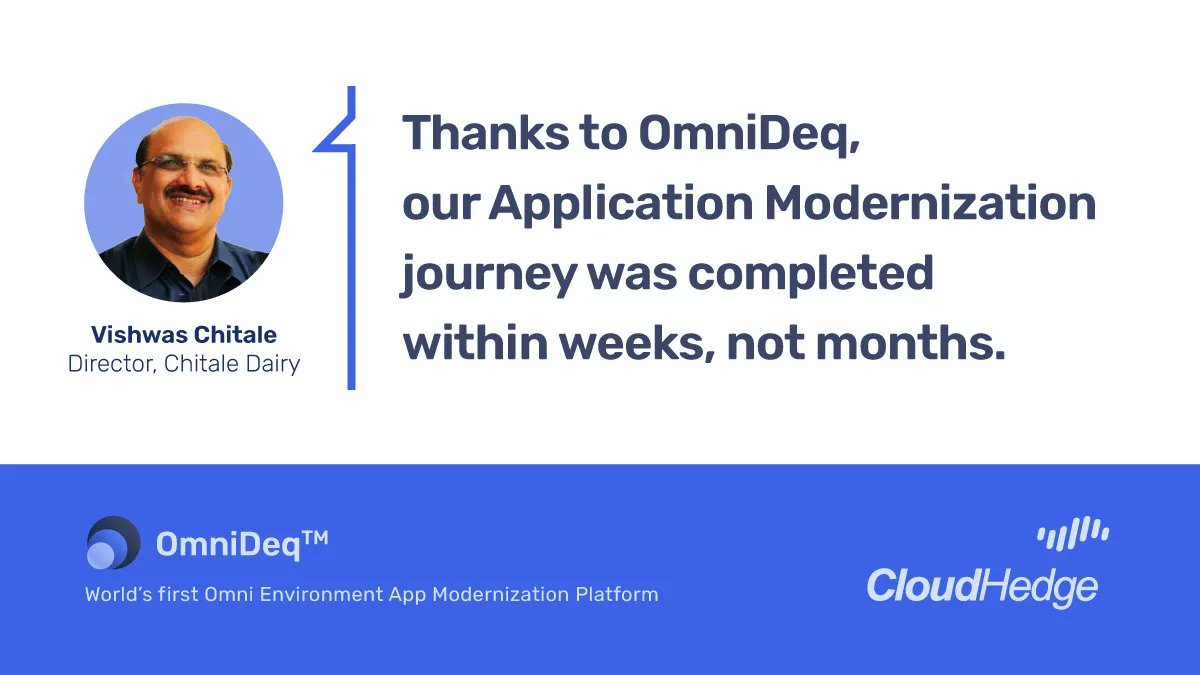 Vishwas Chitale
Director, Chitale Dairy

Thanks to OmniDeq, our Application Modernization journey was completed within weeks, not months.

OmniDeq™
World's first Omni Environment App Modernization Platform

CloudHedge